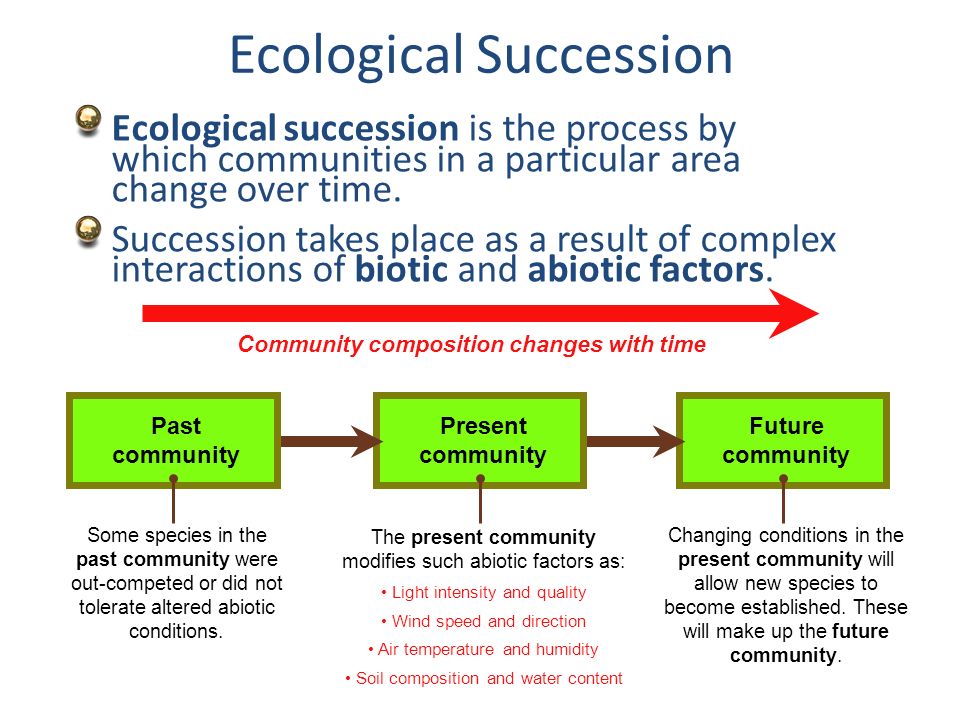 Ecological Succession

Ecological succession is the process by which communities in a particular area change over time.

Succession takes place as a result of complex interactions of biotic and abiotic factors.

Community composition changes with time

Past community

Present community

Future community

Some species in the past community were out-competed or did not tolerate altered abiotic conditions.

The present community modifies such abiotic factors as:
• Light intensity and quality
• Wind speed and direction
• Air temperature and humidity
• Soil composition and water content

Changing conditions in the present community will allow new species to become established. These will make up the future community.